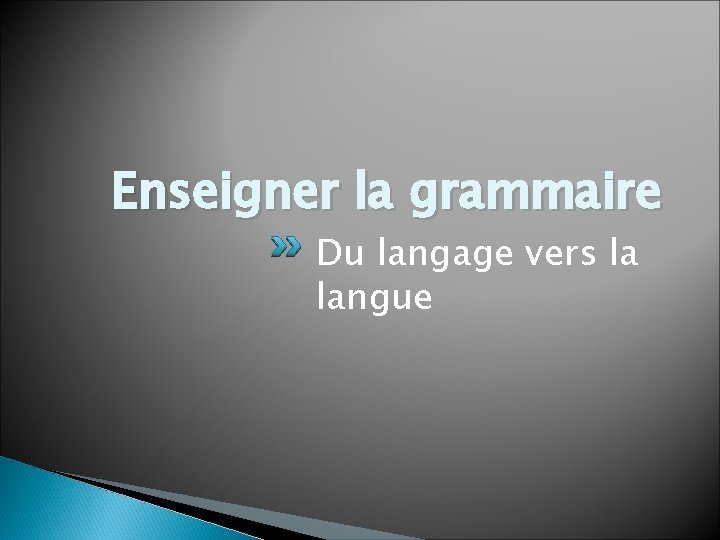 Enseigner la grammaire

Du langage vers la langue